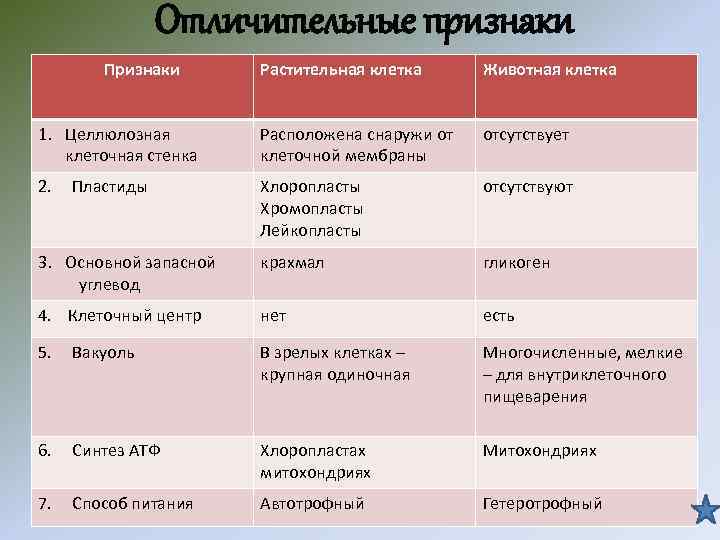 Отличительные признаки

| Признаки | Растительная клетка | Животная клетка |
|---|---|---|
| 1. Целлюлозная клеточная стенка | Расположена снаружи от клеточной мембраны | отсутствует |
| 2. Пластиды | Хлоропласты Хромопласты Лейкопласты | отсутствуют |
| 3. Основной запасной углевод | крахмал | гликоген |
| 4. Клеточный центр | нет | есть |
| 5. Вакуоль | В зрелых клетках – крупная одиночная | Многочисленные, мелкие – для внутриклеточного пищеварения |
| 6. Синтез АТФ | Хлоропластах митохондриях | Митохондриях |
| 7. Способ питания | Автотрофный | Гетеротрофный |